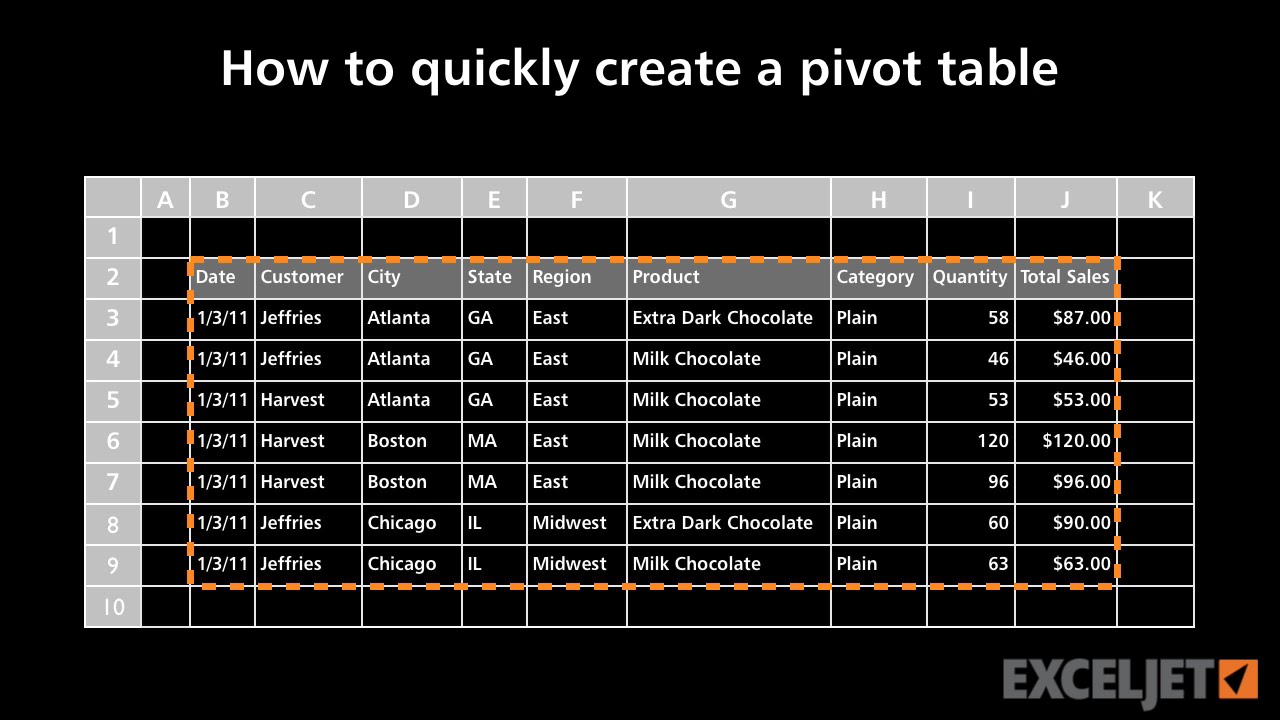 How to quickly create a pivot table

| | A | B | C | D | E | F | G | H | I | J | K |
|---|---|---|---|---|---|---|---|---|---|---|---|
| 1 | | | | | | | | | | | |
| 2 | | Date | Customer | City | State | Region | Product | Category | Quantity | Total Sales | |
| 3 | | 1/3/11 | Jeffries | Atlanta | GA | East | Extra Dark Chocolate | Plain | 58 | \$87.00 | |
| 4 | | 1/3/11 | Jeffries | Atlanta | GA | East | Milk Chocolate | Plain | 46 | \$46.00 | |
| 5 | | 1/3/11 | Harvest | Atlanta | GA | East | Milk Chocolate | Plain | 53 | \$53.00 | |
| 6 | | 1/3/11 | Harvest | Boston | MA | East | Milk Chocolate | Plain | 120 | \$120.00 | |
| 7 | | 1/3/11 | Harvest | Boston | MA | East | Milk Chocolate | Plain | 96 | \$96.00 | |
| 8 | | 1/3/11 | Jeffries | Chicago | IL | Midwest | Extra Dark Chocolate | Plain | 60 | \$90.00 | |
| 9 | | 1/3/11 | Jeffries | Chicago | IL | Midwest | Milk Chocolate | Plain | 63 | \$63.00 | |
| 10 | | | | | | | | | | | |

EXCELJET